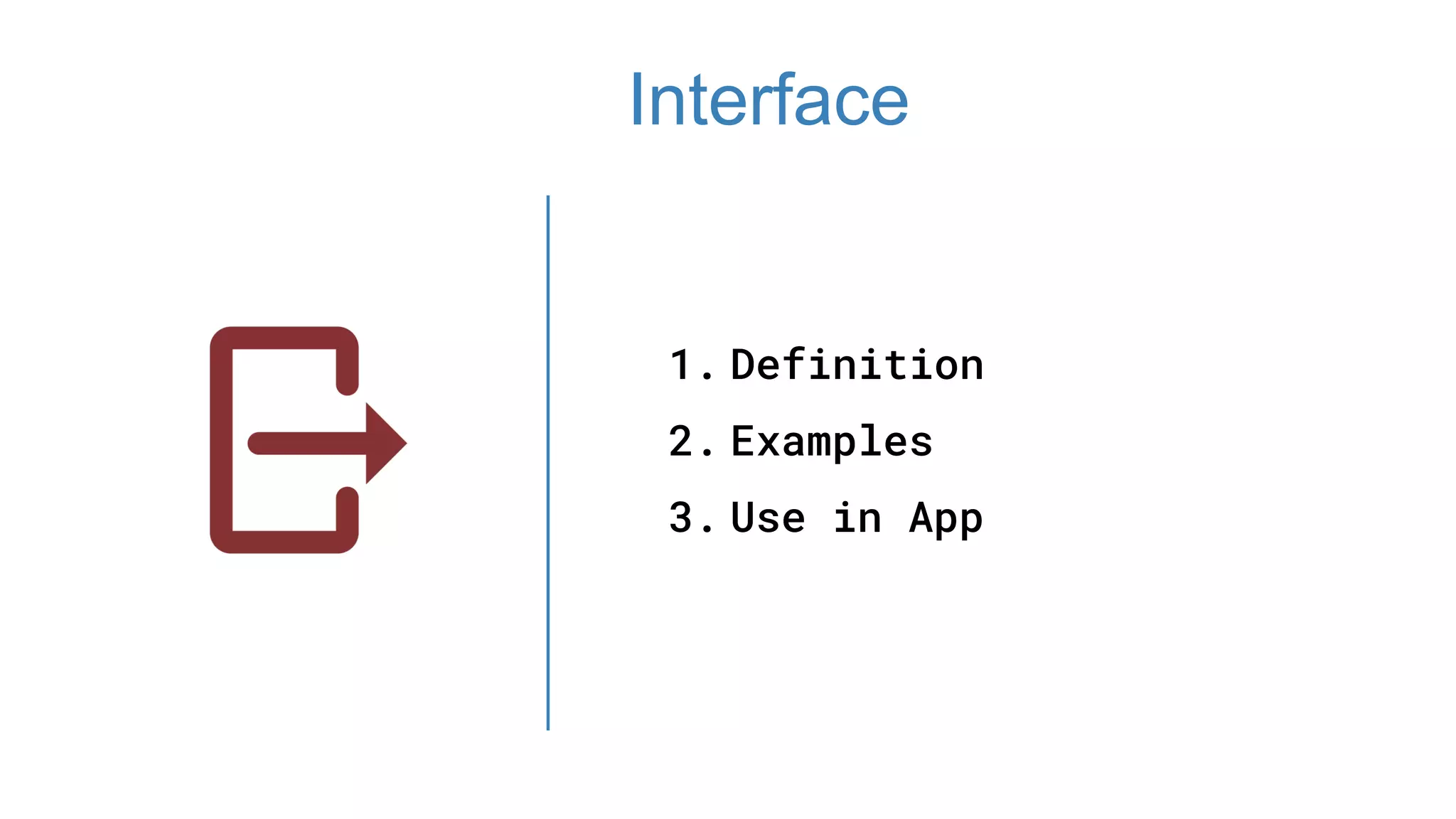 Interface

1. Definition
2. Examples
3. Use in App